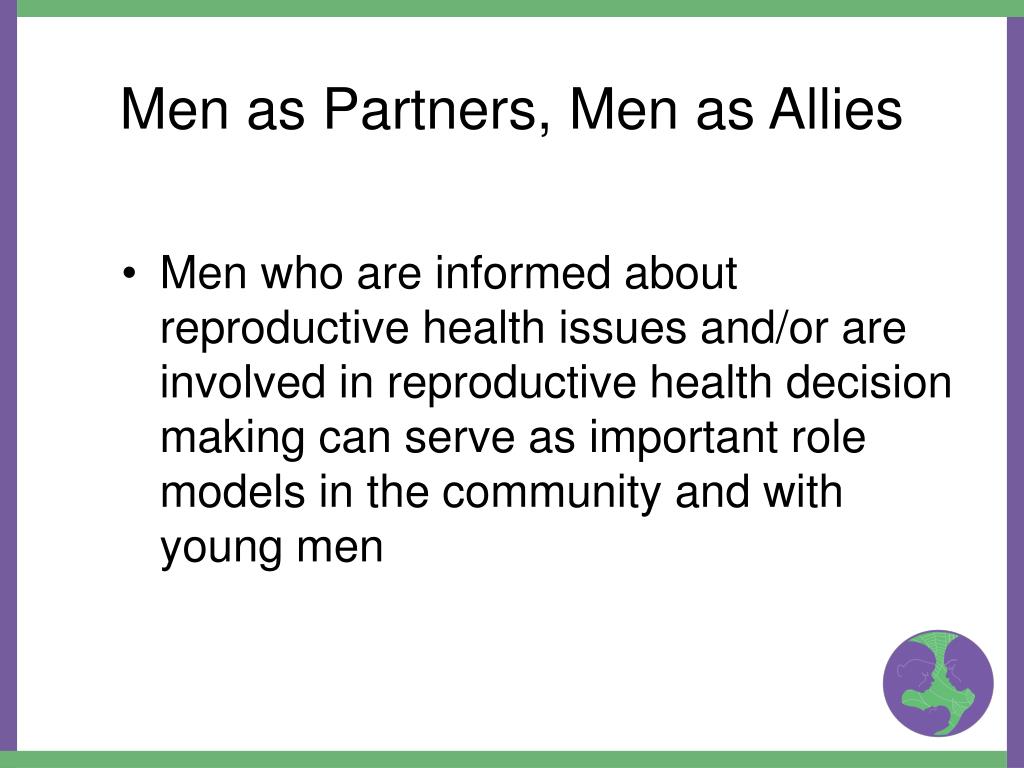 Men as Partners, Men as Allies

• Men who are informed about reproductive health issues and/or are involved in reproductive health decision making can serve as important role models in the community and with young men